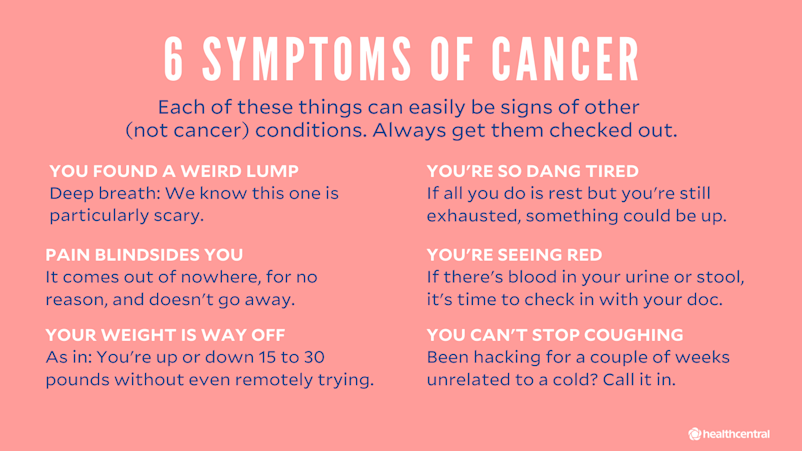 6 SYMPTOMS OF CANCER

Each of these things can easily be signs of other (not cancer) conditions. Always get them checked out.

YOU FOUND A WEIRD LUMP
Deep breath: We know this one is particularly scary.

PAIN BLINDSIDES YOU
It comes out of nowhere, for no reason, and doesn't go away.

YOUR WEIGHT IS WAY OFF
As in: You're up or down 15 to 30 pounds without even remotely trying.

YOU'RE SO DANG TIRED
If all you do is rest but you're still exhausted, something could be up.

YOU'RE SEEING RED
If there's blood in your urine or stool, it's time to check in with your doc.

YOU CAN'T STOP COUGHING
Been hacking for a couple of weeks unrelated to a cold? Call it in.

healthcentral